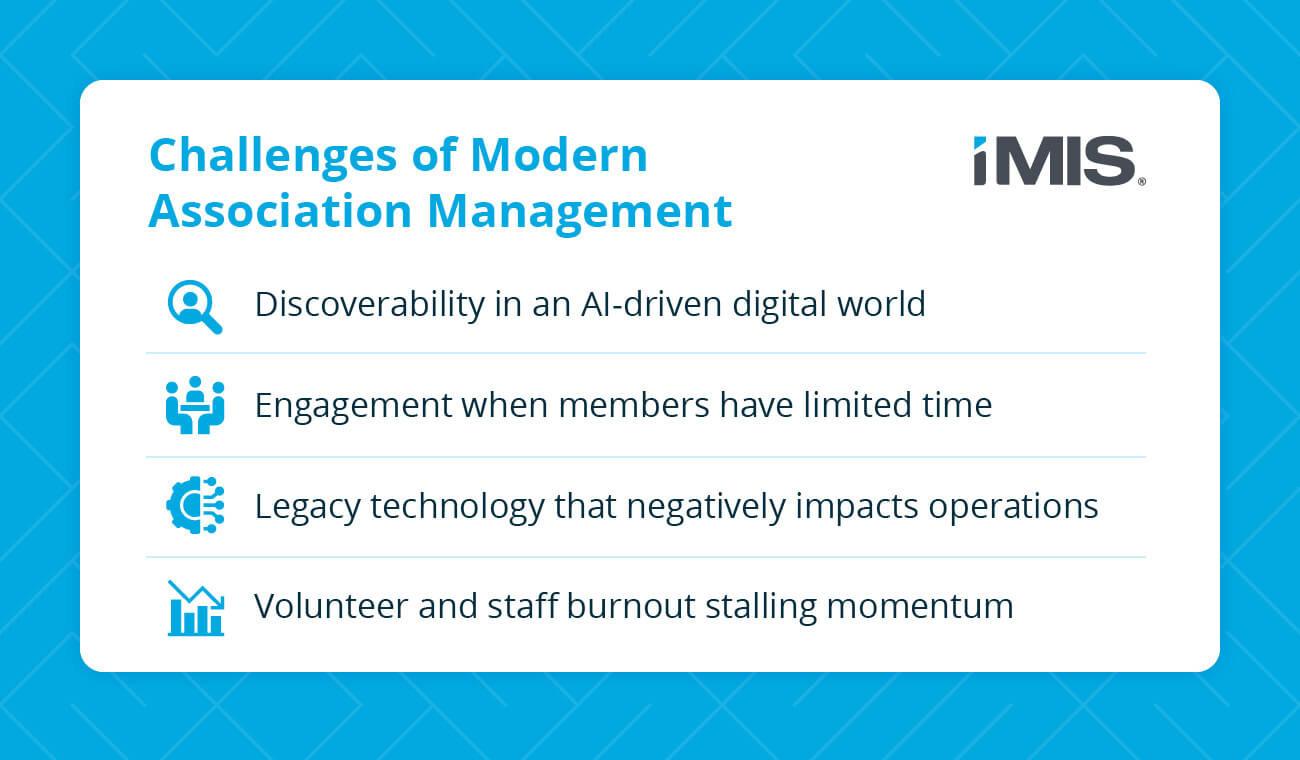 Challenges of Modern Association Management

iMIS®

Discoverability in an AI-driven digital world

Engagement when members have limited time

Legacy technology that negatively impacts operations

Volunteer and staff burnout stalling momentum